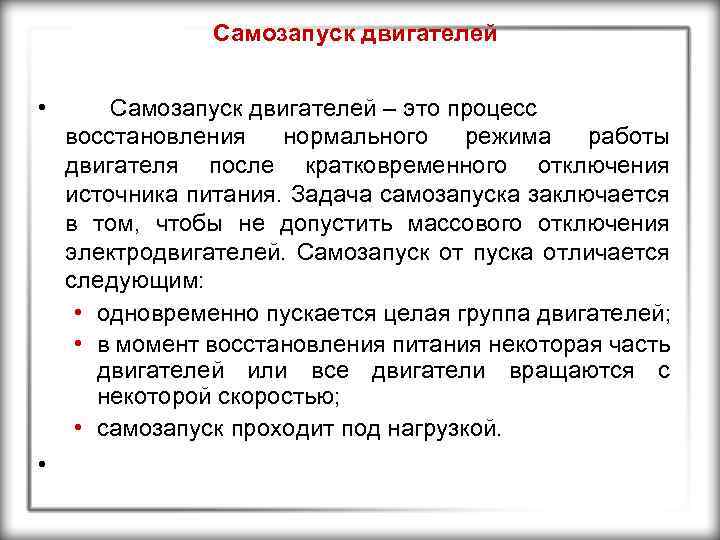 Самозапуск двигателей

• Самозапуск двигателей – это процесс восстановления нормального режима работы двигателя после кратковременного отключения источника питания. Задача самозапуска заключается в том, чтобы не допустить массового отключения электродвигателей. Самозапуск от пуска отличается следующим:

• одновременно пускается целая группа двигателей;
• в момент восстановления питания некоторая часть двигателей или все двигатели вращаются с некоторой скоростью;
• самозапуск проходит под нагрузкой.

•